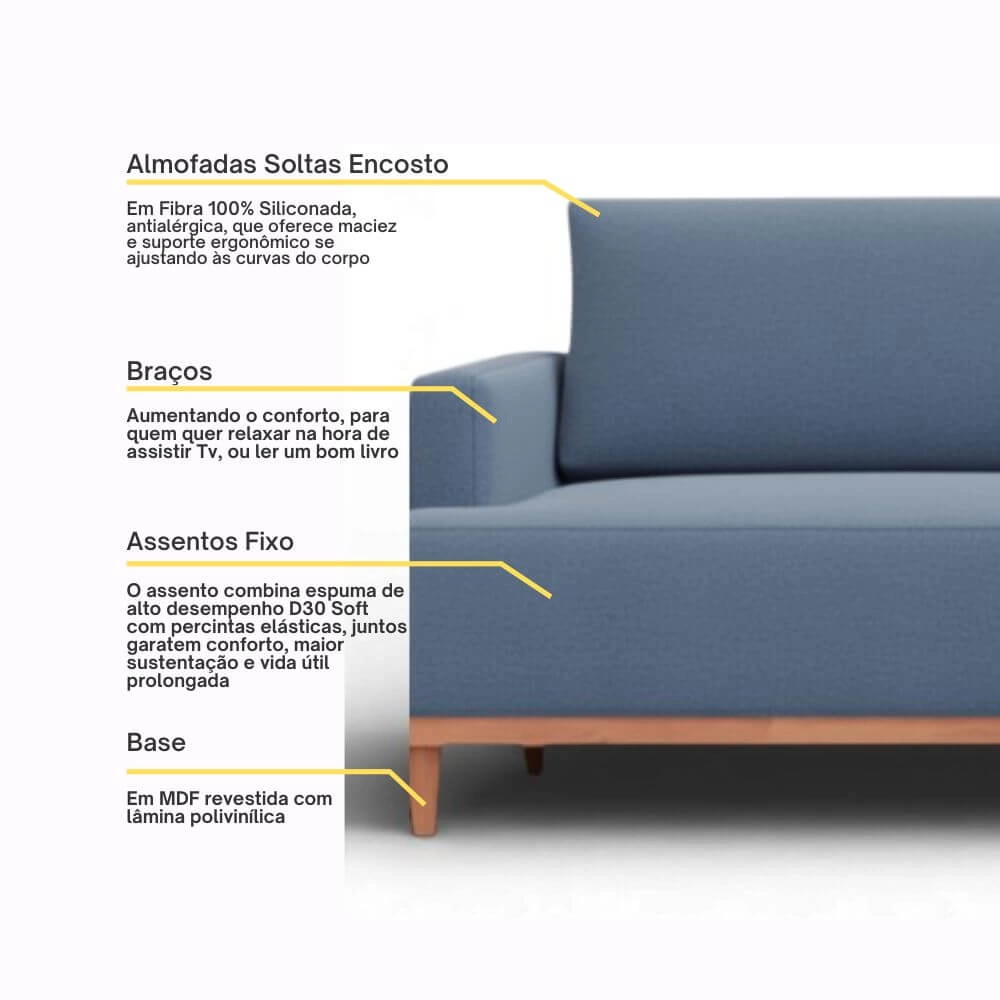 Almofadas Soltas Encosto

Em Fibra 100% Siliconada, antialérgica, que oferece maciez e suporte ergonômico se ajustando às curvas do corpo

Braços

Aumentando o conforto, para quem quer relaxar na hora de assistir Tv, ou ler um bom livro

Assentos Fixo

O assento combina espuma de alto desempenho D30 Soft com percintas elásticas, juntos garatem conforto, maior sustentação e vida útil prolongada

Base

Em MDF revestida com lâmina polivinílica